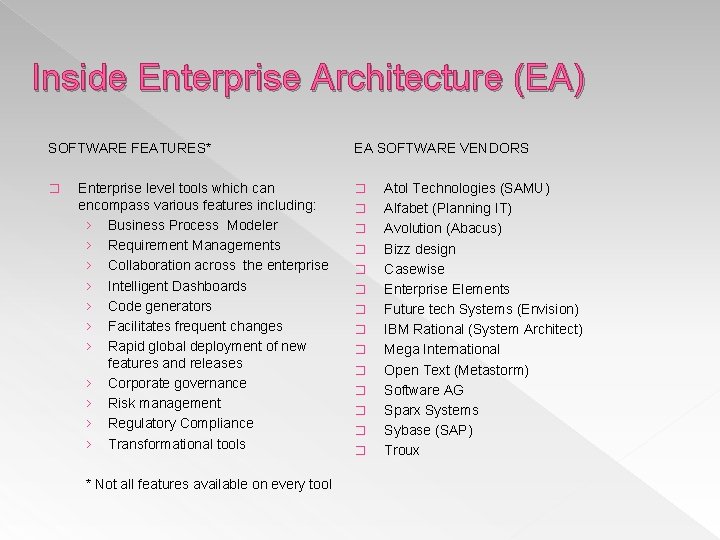 Inside Enterprise Architecture (EA)

SOFTWARE FEATURES*

❑ Enterprise level tools which can encompass various features including:
› Business Process Modeler
› Requirement Managements
› Collaboration across the enterprise
› Intelligent Dashboards
› Code generators
› Facilitates frequent changes
› Rapid global deployment of new features and releases
› Corporate governance
› Risk management
› Regulatory Compliance
› Transformational tools

* Not all features available on every tool

EA SOFTWARE VENDORS

❑ Atol Technologies (SAMU)
❑ Alfabet (Planning IT)
❑ Avolution (Abacus)
❑ Bizz design
❑ Casewise
❑ Enterprise Elements
❑ Future tech Systems (Envision)
❑ IBM Rational (System Architect)
❑ Mega International
❑ Open Text (Metastorm)
❑ Software AG
❑ Sparx Systems
❑ Sybase (SAP)
❑ Troux